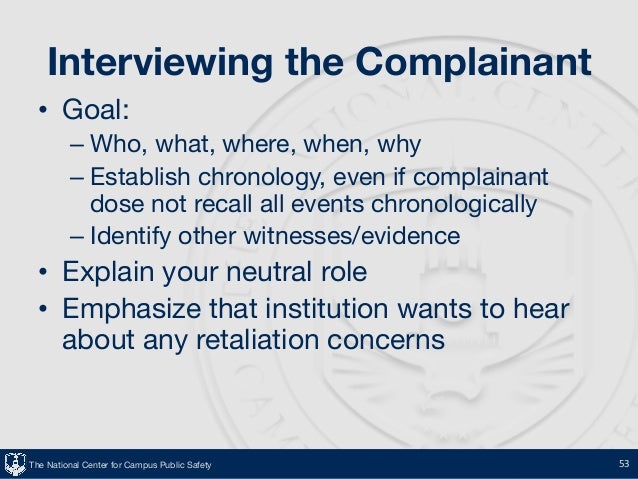 Interviewing the Complainant

• Goal:
– Who, what, where, when, why
– Establish chronology, even if complainant dose not recall all events chronologically
– Identify other witnesses/evidence
• Explain your neutral role
• Emphasize that institution wants to hear about any retaliation concerns

The National Center for Campus Public Safety

53